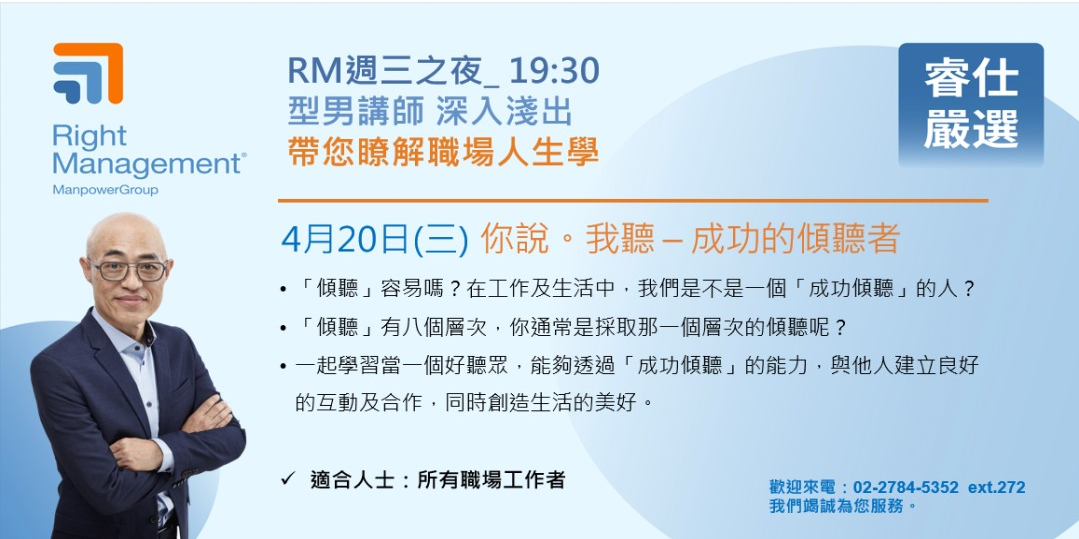 Right Management®
ManpowerGroup

RM週三之夜_ 19:30
型男講師 深入淺出
帶您瞭解職場人生學

睿仕
嚴選

4月20日(三) 你說。我聽 – 成功的傾聽者

• 「傾聽」容易嗎？在工作及生活中，我們是不是一個「成功傾聽」的人？
• 「傾聽」有八個層次，你通常是採取那一個層次的傾聽呢？
• 一起學習當一個好聽眾，能夠透過「成功傾聽」的能力，與他人建立良好的互動及合作，同時創造生活的美好。

✓ 適合人士：所有職場工作者

歡迎來電：02-2784-5352 ext.272
我們竭誠為您服務。